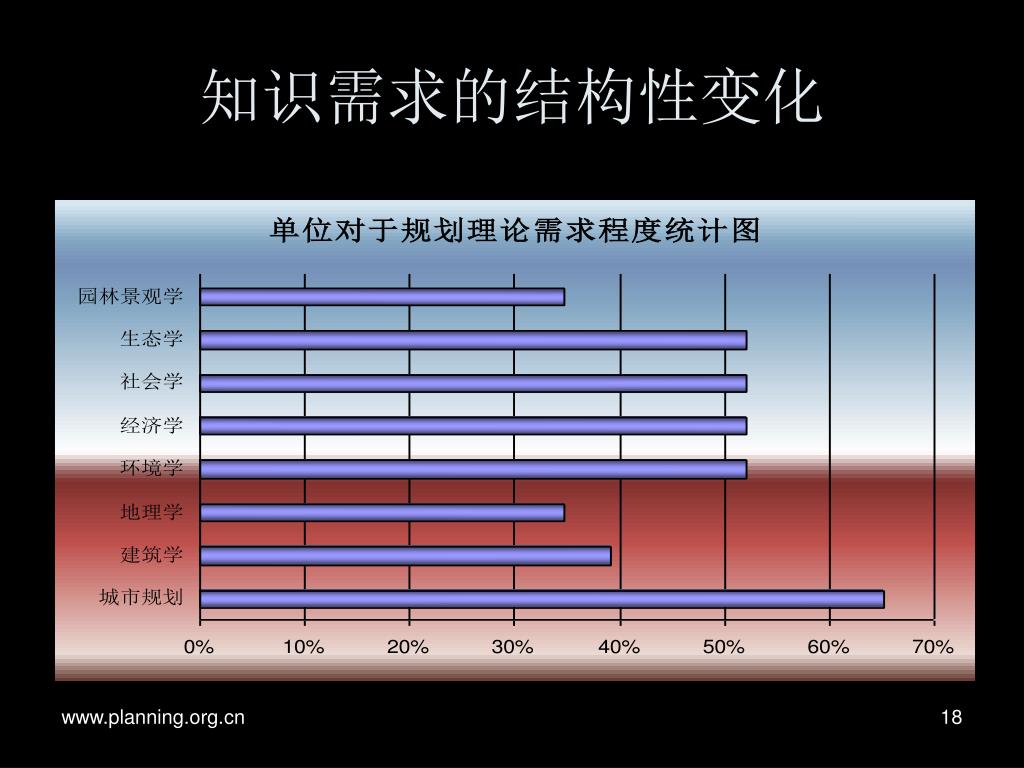 知识需求的结构性变化

单位对于规划理论需求程度统计图

园林景观学
生态学
社会学
经济学
环境学
地理学
建筑学
城市规划

0% 10% 20% 30% 40% 50% 60% 70%

www.planning.org.cn

18